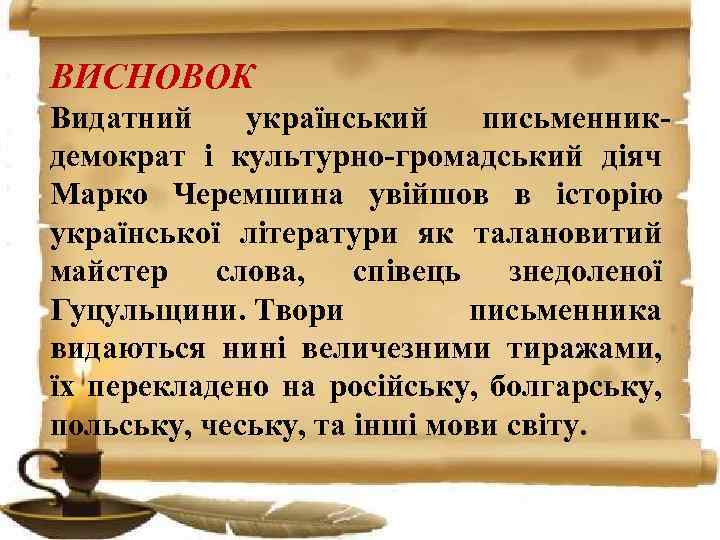 ВИСНОВОК

Видатний український письменник-демократ і культурно-громадський діяч Марко Черемшина увійшов в історію української літератури як талановитий майстер слова, співець знедоленої Гуцульщини. Твори письменника видаються нині величезними тиражами, їх перекладено на російську, болгарську, польську, чеську, та інші мови світу.